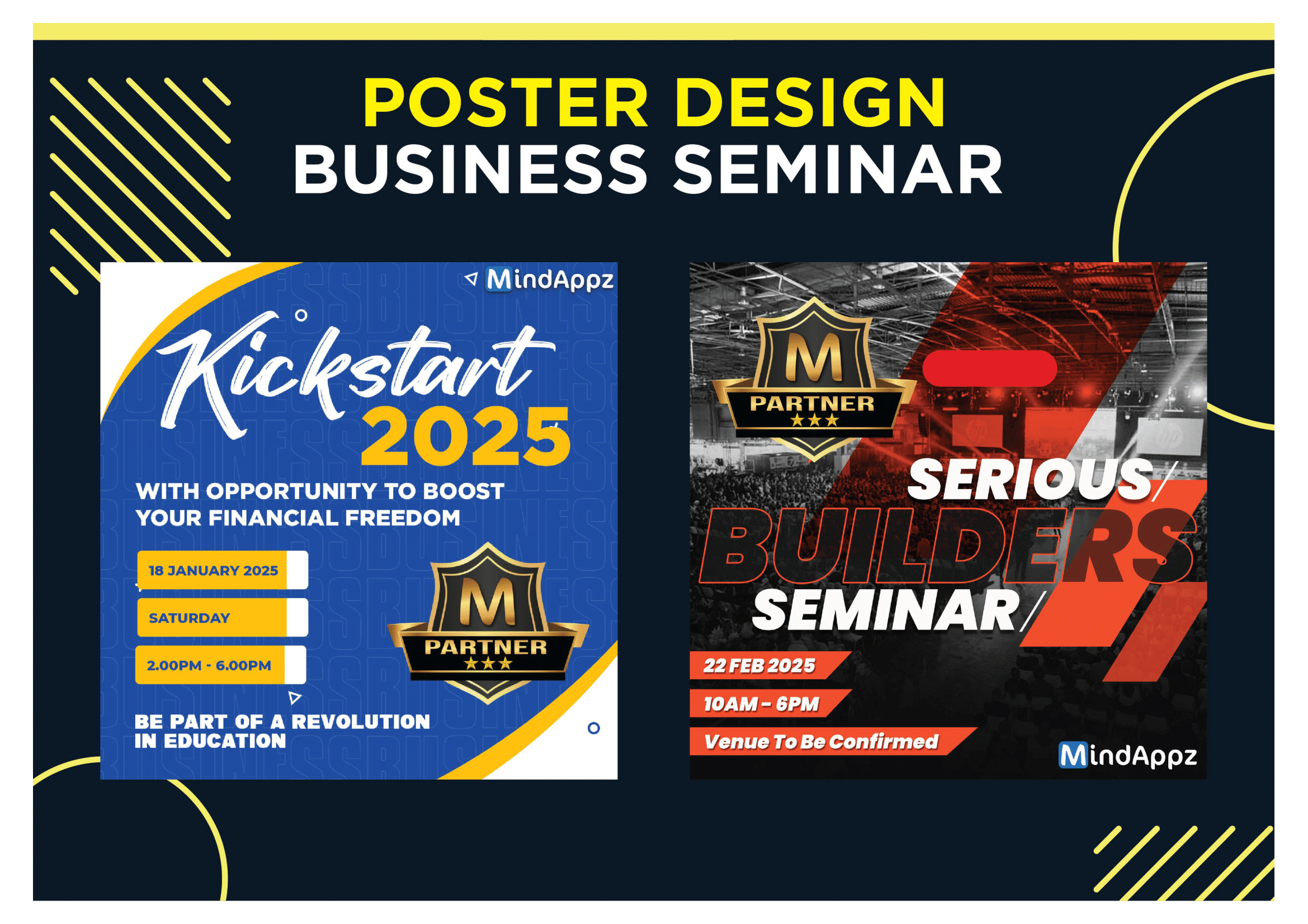 POSTER DESIGN
BUSINESS SEMINAR

MindAppz

Kickstart
2025

WITH OPPORTUNITY TO BOOST YOUR FINANCIAL FREEDOM

18 JANUARY 2025

SATURDAY

2.00PM - 6.00PM

M
PARTNER

BE PART OF A REVOLUTION IN EDUCATION

M
PARTNER

SERIOUS
BUILDERS
SEMINAR

22 FEB 2025

10AM - 6PM

Venue To Be Confirmed

MindAppz